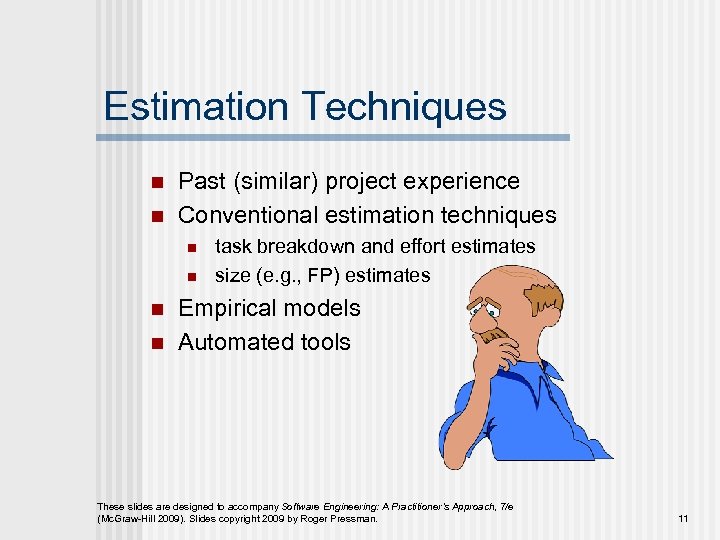 Estimation Techniques

- Past (similar) project experience
- Conventional estimation techniques
  - task breakdown and effort estimates
  - size (e.g., FP) estimates
- Empirical models
- Automated tools

These slides are designed to accompany Software Engineering: A Practitioner's Approach, 7/e (McGraw-Hill 2009). Slides copyright 2009 by Roger Pressman.

11